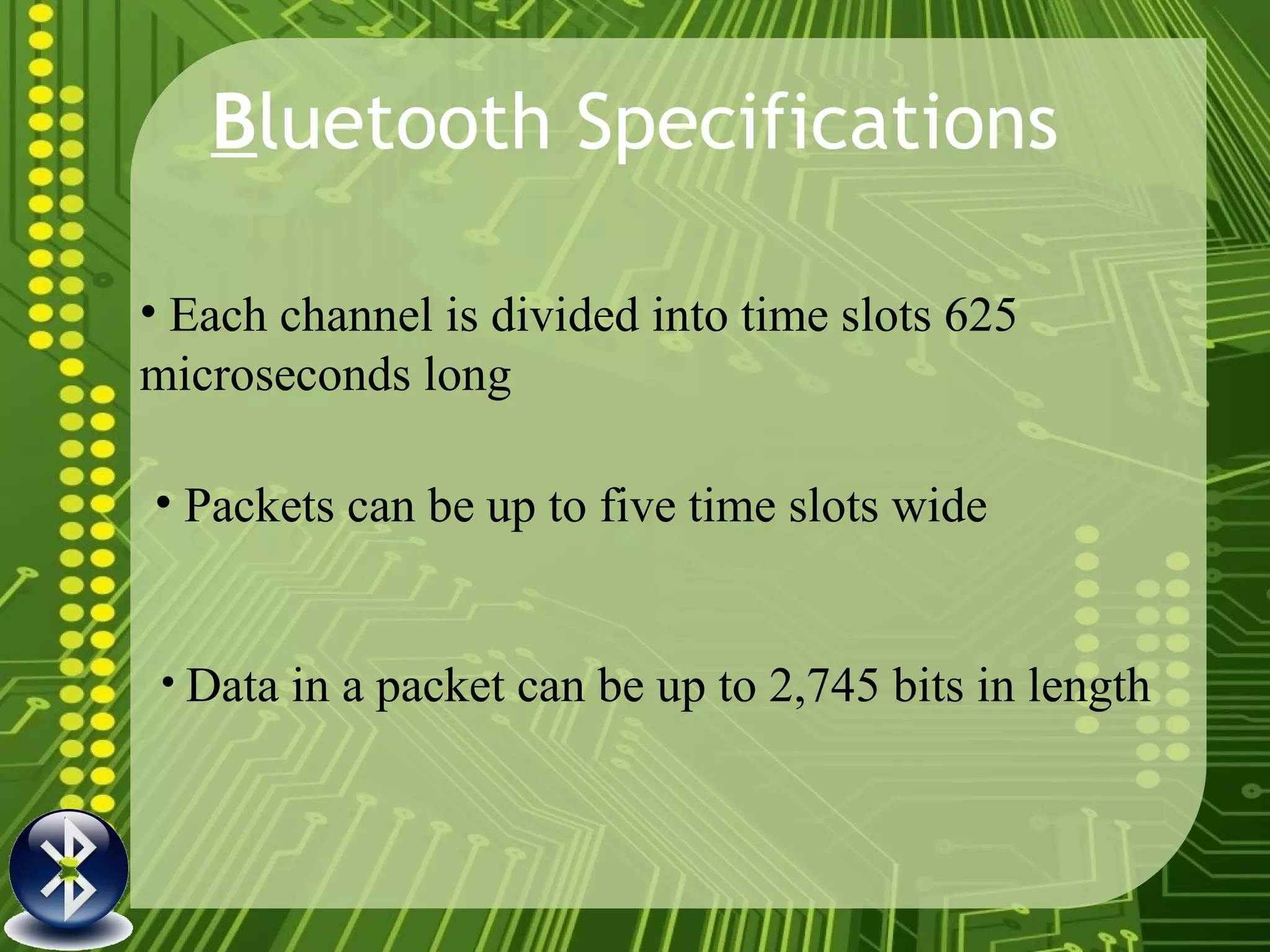 Bluetooth Specifications

• Each channel is divided into time slots 625 microseconds long

• Packets can be up to five time slots wide

• Data in a packet can be up to 2,745 bits in length